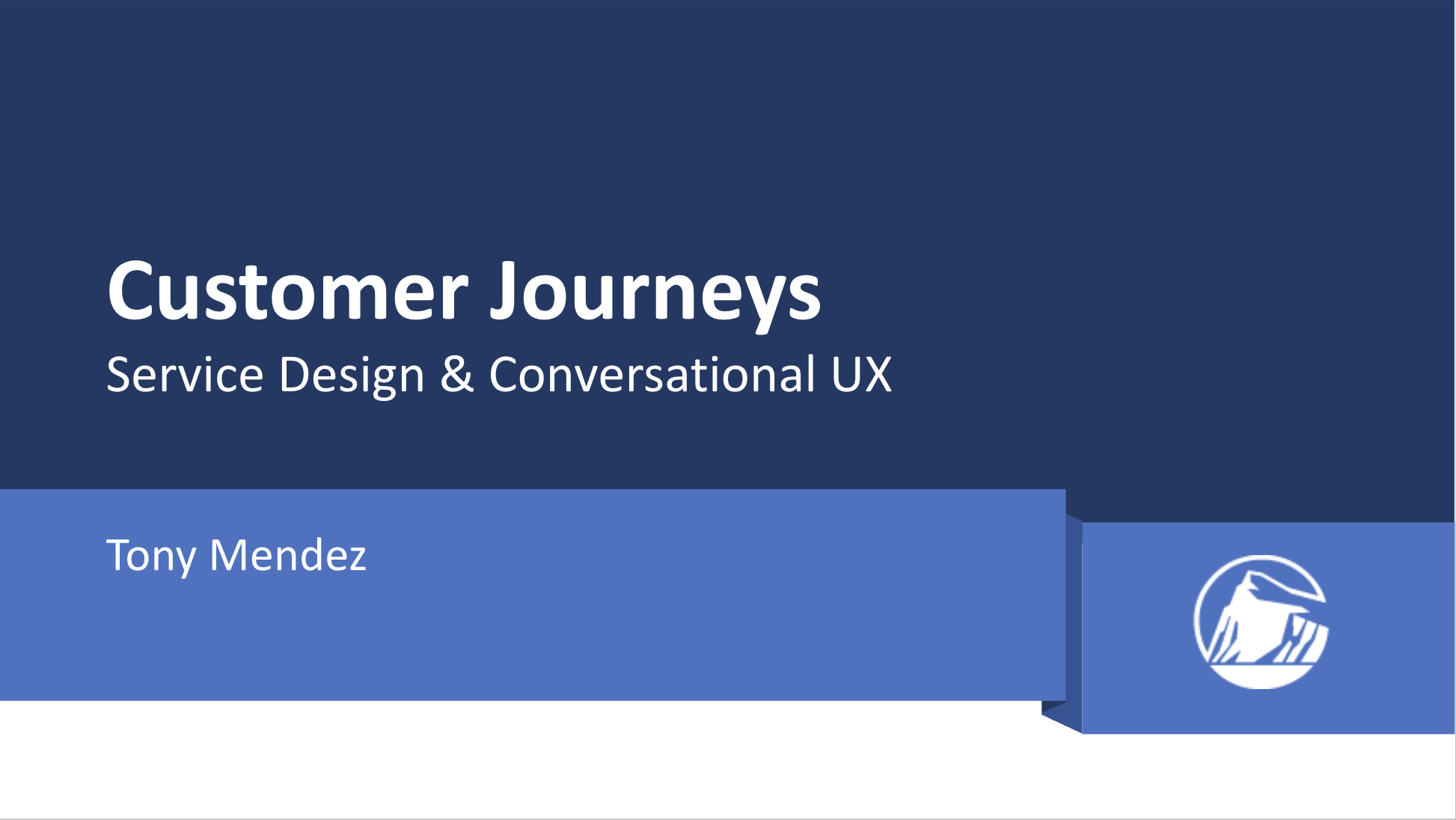 Customer Journeys
Service Design & Conversational UX

Tony Mendez